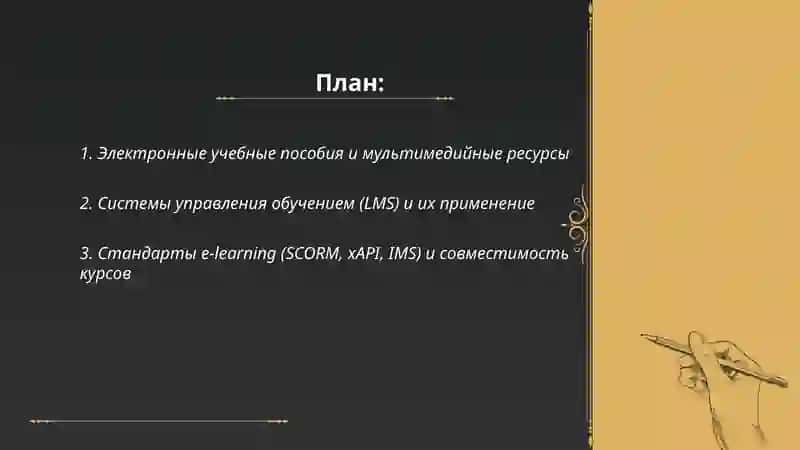 План:

1. Электронные учебные пособия и мультимедийные ресурсы

2. Системы управления обучением (LMS) и их применение

3. Стандарты e-learning (SCORM, xAPI, IMS) и совместимость курсов